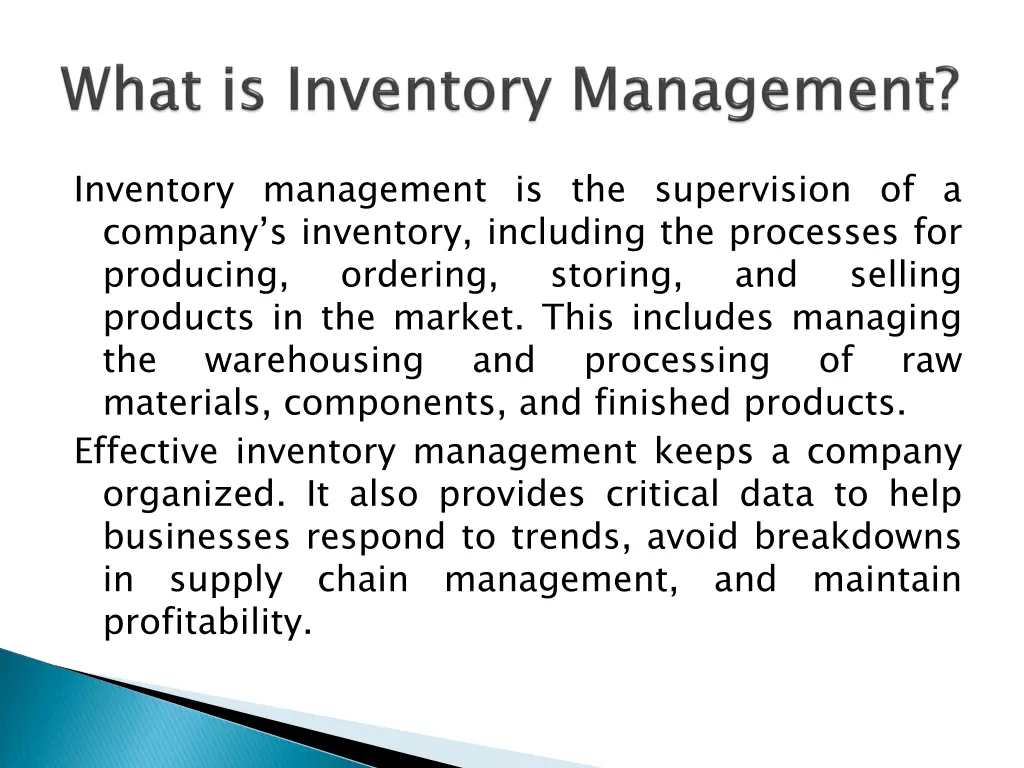 What is Inventory Management?

Inventory management is the supervision of a company’s inventory, including the processes for producing, ordering, storing, and selling products in the market. This includes managing the warehousing and processing of raw materials, components, and finished products.

Effective inventory management keeps a company organized. It also provides critical data to help businesses respond to trends, avoid breakdowns in supply chain management, and maintain profitability.